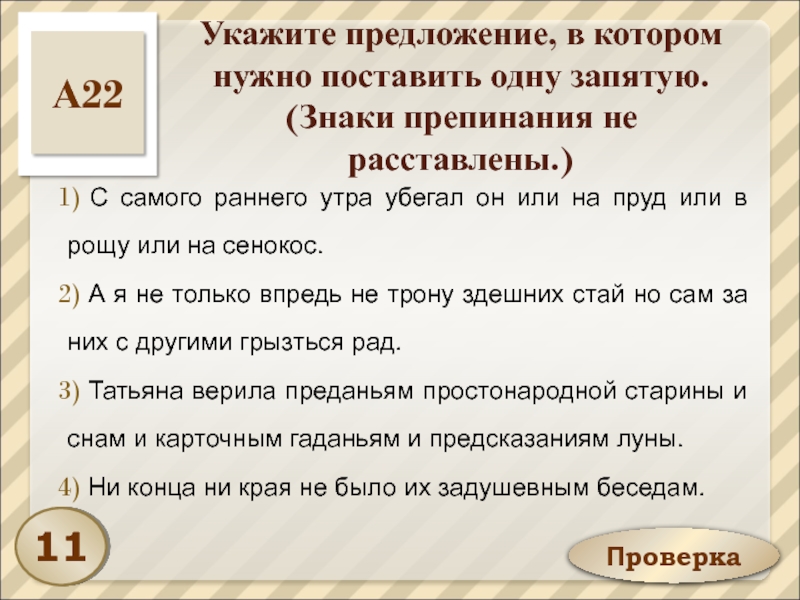 А22

Укажите предложение, в котором нужно поставить одну запятую. (Знаки препинания не расставлены.)

1) С самого раннего утра убегал он или на пруд или в рощу или на сенокос.

2) А я не только впредь не трону здешних стай но сам за них с другими грызться рад.

3) Татьяна верила преданьям простонародной старины и снам и карточным гаданьям и предсказаниям луны.

4) Ни конца ни края не было их задушевным беседам.

11

Проверка